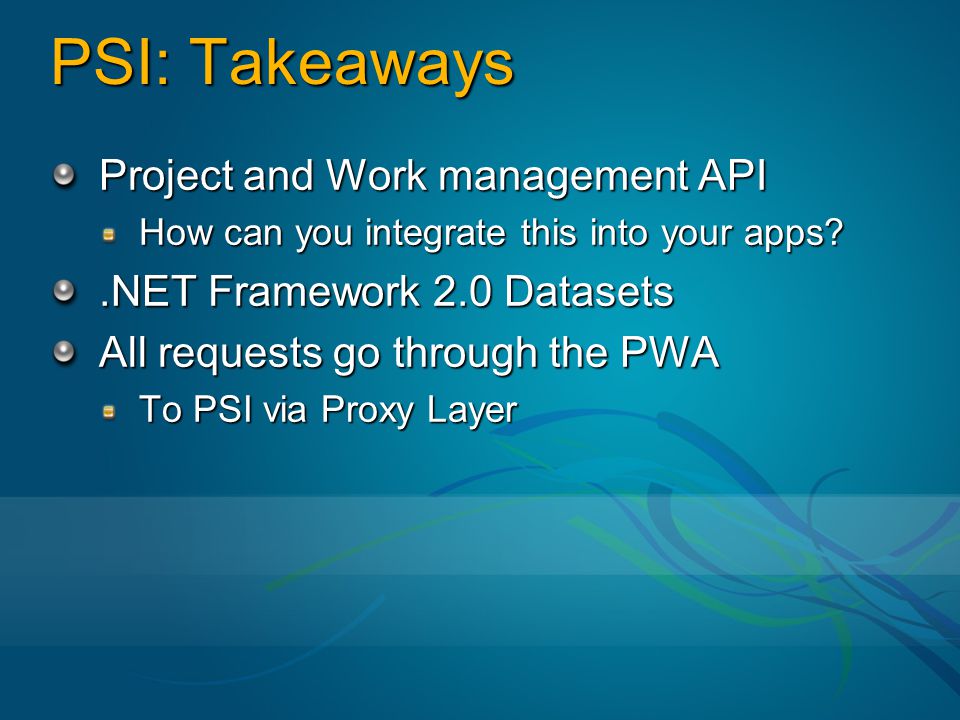 PSI: Takeaways

Project and Work management API

How can you integrate this into your apps?

.NET Framework 2.0 Datasets

All requests go through the PWA

To PSI via Proxy Layer